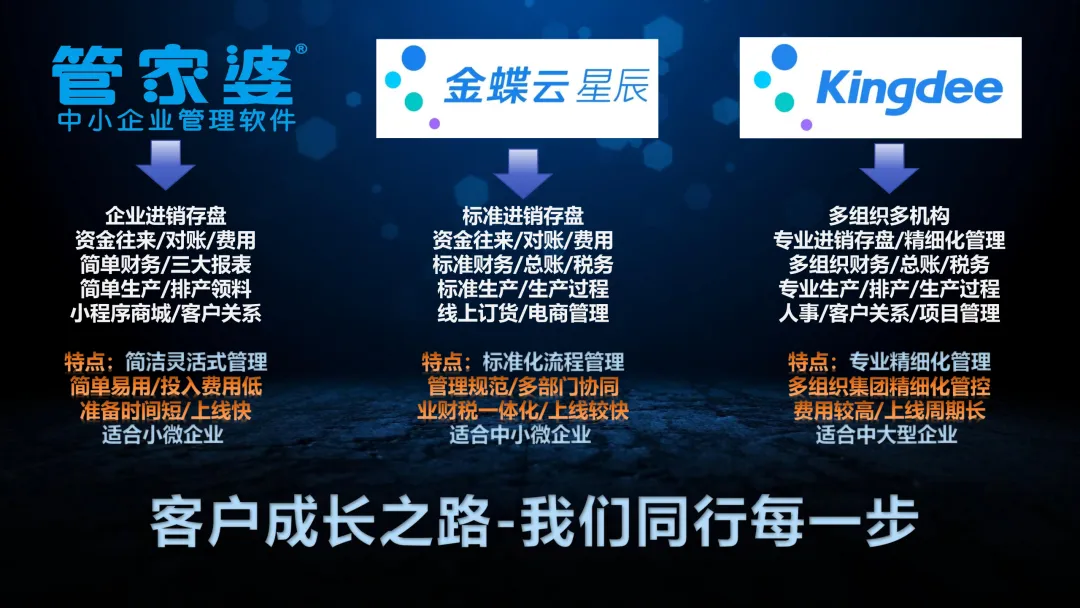 管家婆®
中小企业管理软件

企业进销存盘
资金往来/对账/费用
简单财务/三大报表
简单生产/排产领料
小程序商城/客户关系

特点：简洁灵活式管理
简单易用/投入费用低
准备时间短/上线快
适合小微企业

金蝶云星辰

标准进销存盘
资金往来/对账/费用
标准财务/总账/税务
标准生产/生产过程
线上订货/电商管理

特点：标准化流程管理
管理规范/多部门协同
业财税一体化/上线较快
适合中小微企业

Kingdee

多组织多机构
专业进销存盘/精细化管理
多组织财务/总账/税务
专业生产/排产/生产过程
人事/客户关系/项目管理

特点：专业精细化管理
多组织集团精细化管控
费用较高/上线周期长
适合中大型企业

客户成长之路-我们同行每一步